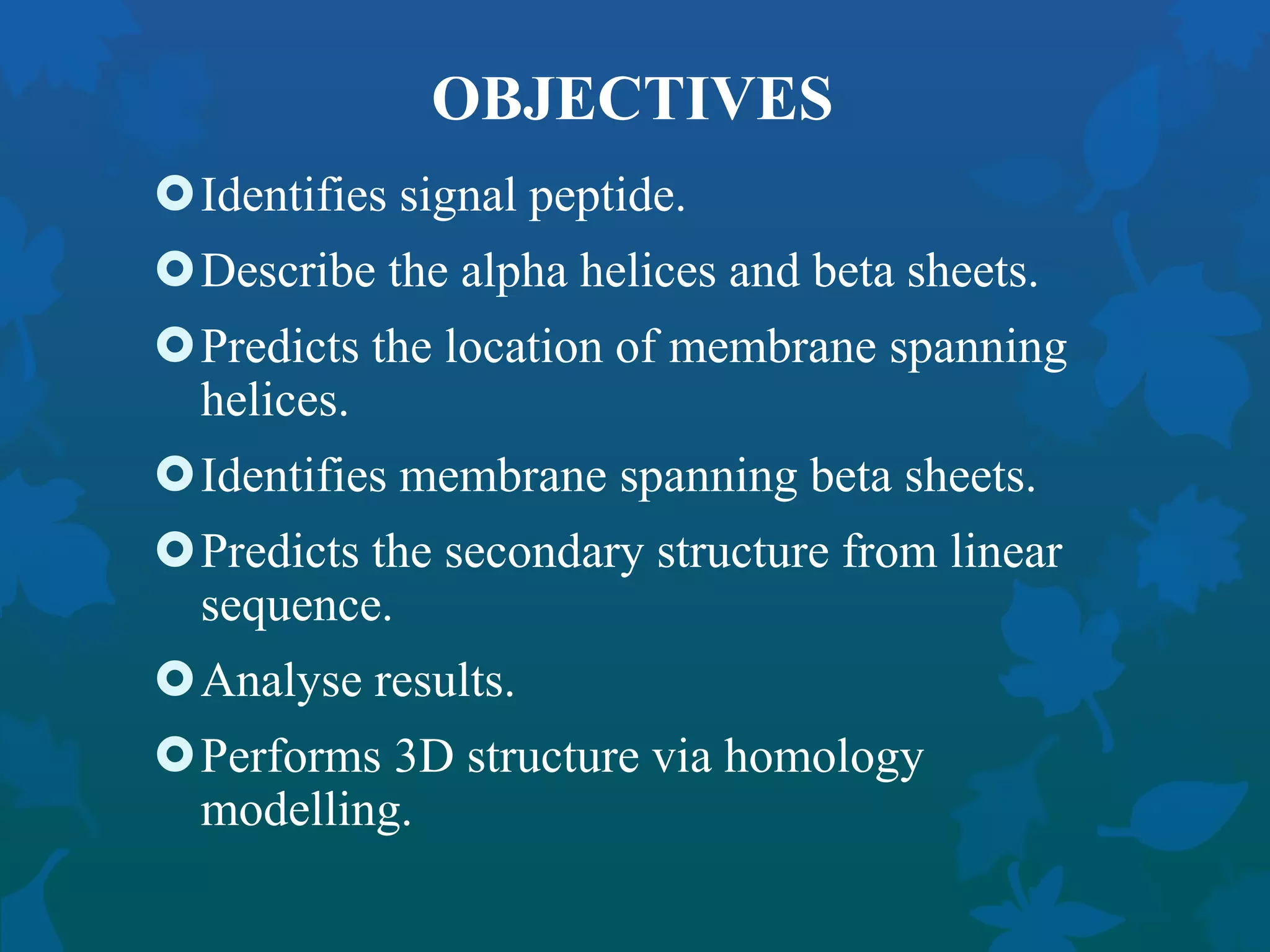 OBJECTIVES

Identifies signal peptide.

Describe the alpha helices and beta sheets.

Predicts the location of membrane spanning helices.

Identifies membrane spanning beta sheets.

Predicts the secondary structure from linear sequence.

Analyse results.

Performs 3D structure via homology modelling.